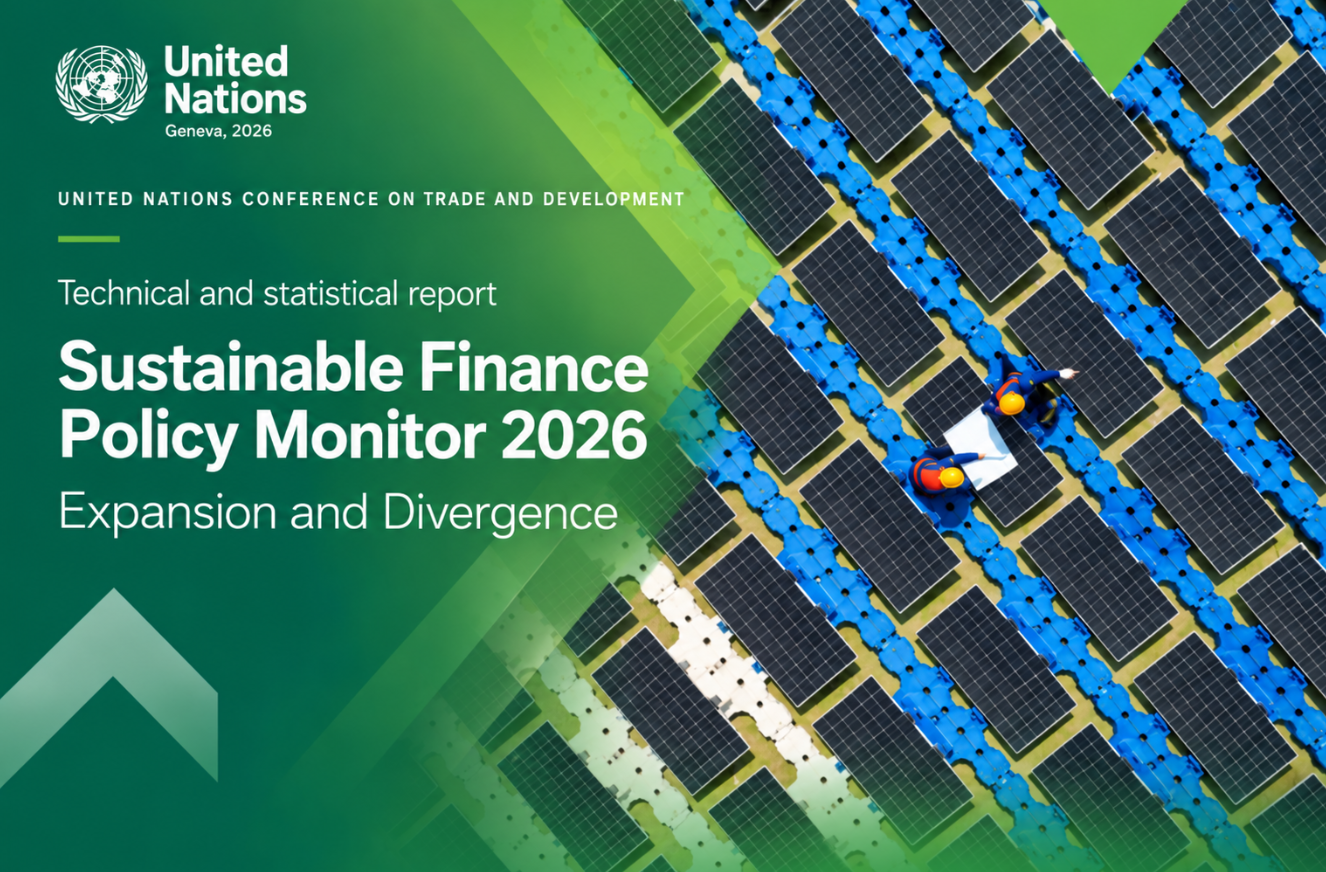 United Nations
Geneva, 2026

UNITED NATIONS CONFERENCE ON TRADE AND DEVELOPMENT

Technical and statistical report

Sustainable Finance Policy Monitor 2026

Expansion and Divergence